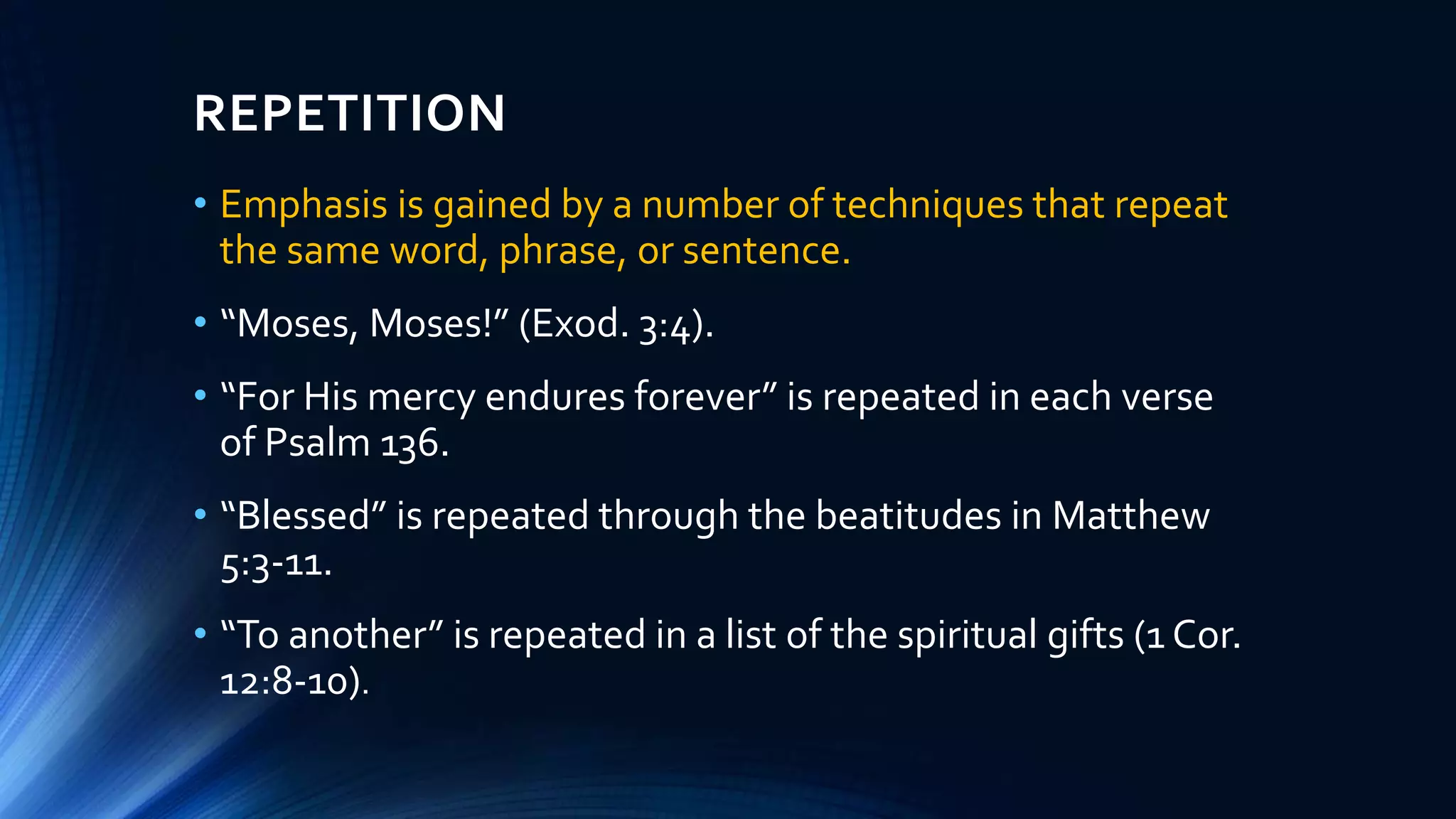 REPETITION

• Emphasis is gained by a number of techniques that repeat the same word, phrase, or sentence.

• “Moses, Moses!” (Exod. 3:4).

• “For His mercy endures forever” is repeated in each verse of Psalm 136.

• “Blessed” is repeated through the beatitudes in Matthew 5:3-11.

• “To another” is repeated in a list of the spiritual gifts (1 Cor. 12:8-10).